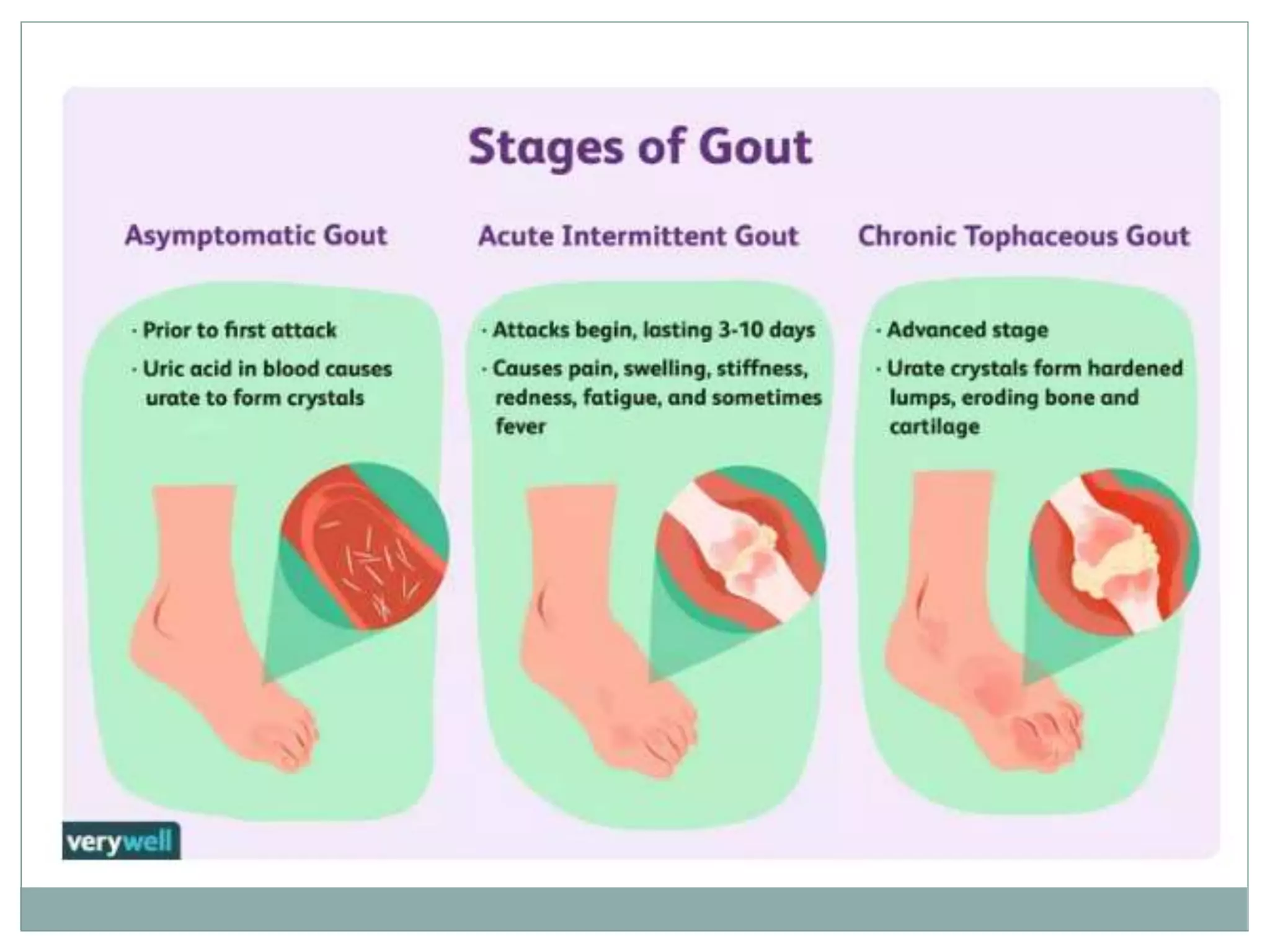 Stages of Gout

Asymptomatic Gout

· Prior to first attack
· Uric acid in blood causes urate to form crystals

Acute Intermittent Gout

· Attacks begin, lasting 3-10 days
· Causes pain, swelling, stiffness, redness, fatigue, and sometimes fever

Chronic Tophaceous Gout

· Advanced stage
· Urate crystals form hardened lumps, eroding bone and cartilage

verywell